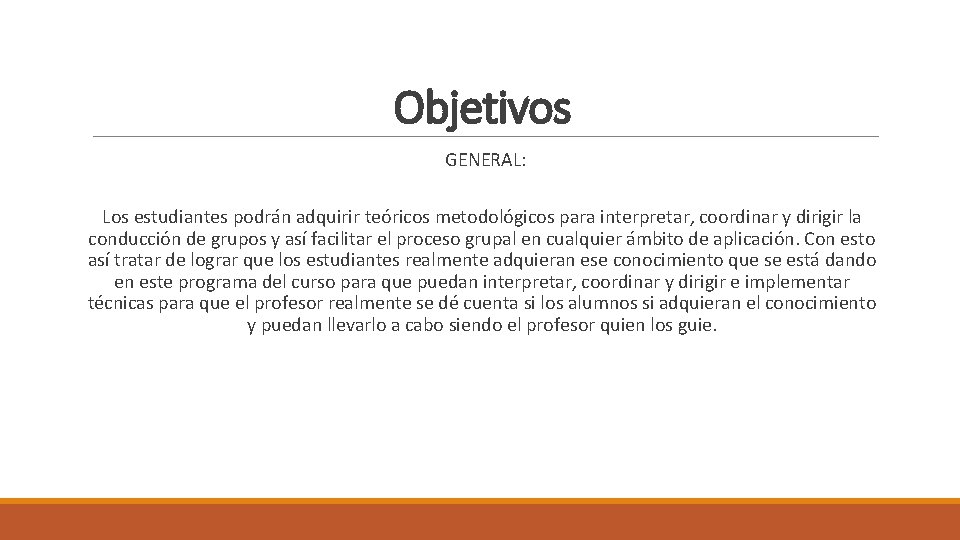 Objetivos

GENERAL:

Los estudiantes podrán adquirir teóricos metodológicos para interpretar, coordinar y dirigir la conducción de grupos y así facilitar el proceso grupal en cualquier ámbito de aplicación. Con esto así tratar de lograr que los estudiantes realmente adquieran ese conocimiento que se está dando en este programa del curso para que puedan interpretar, coordinar y dirigir e implementar técnicas para que el profesor realmente se dé cuenta si los alumnos si adquieran el conocimiento y puedan llevarlo a cabo siendo el profesor quien los guie.